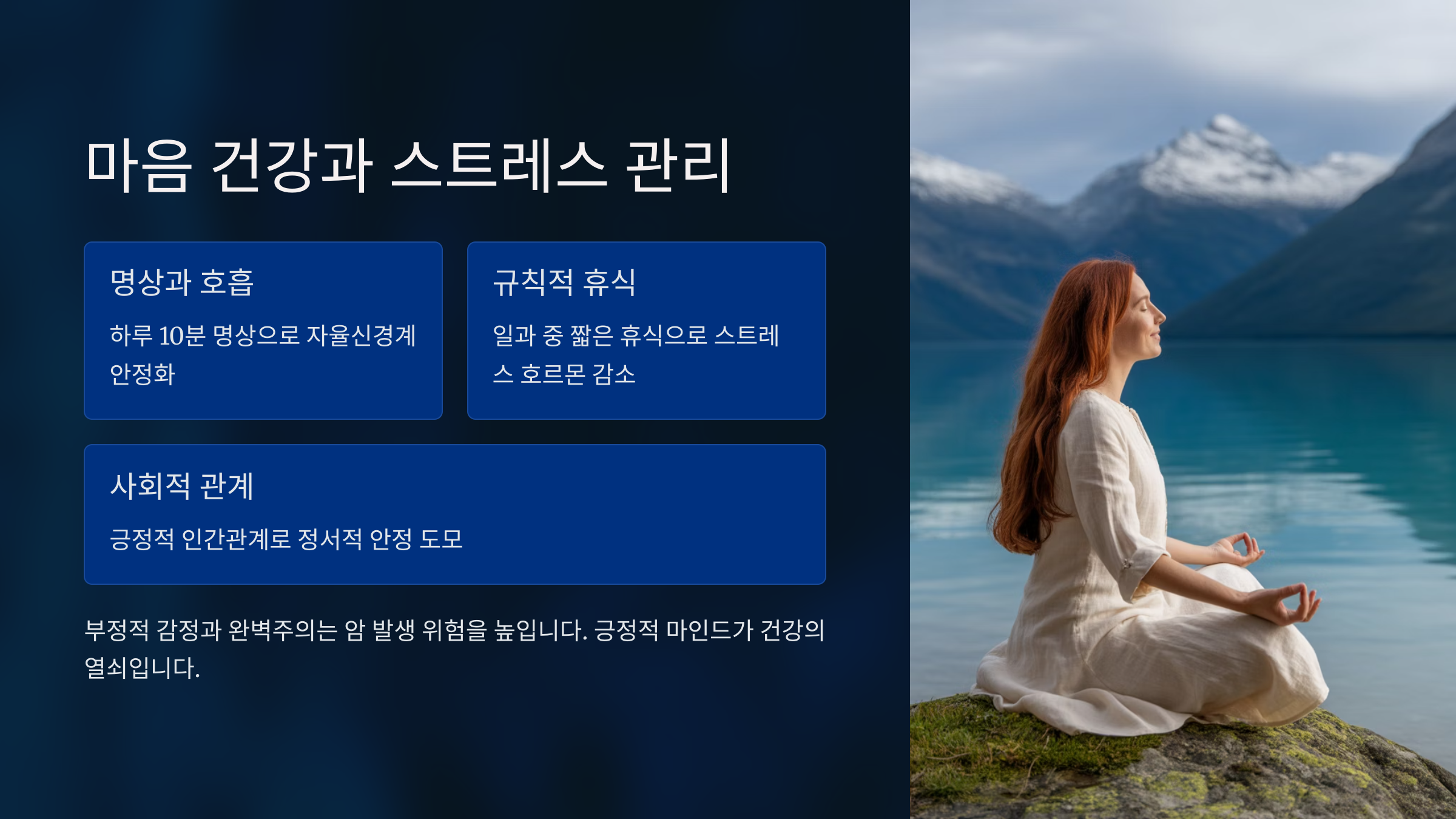 마음 건강과 스트레스 관리

명상과 호흡

하루 10분 명상으로 자율신경계 안정화

규칙적 휴식

일과 중 짧은 휴식으로 스트레스 호르몬 감소

사회적 관계

긍정적 인간관계로 정서적 안정 도모

부정적 감정과 완벽주의는 암 발생 위험을 높입니다. 긍정적 마인드가 건강의 열쇠입니다.